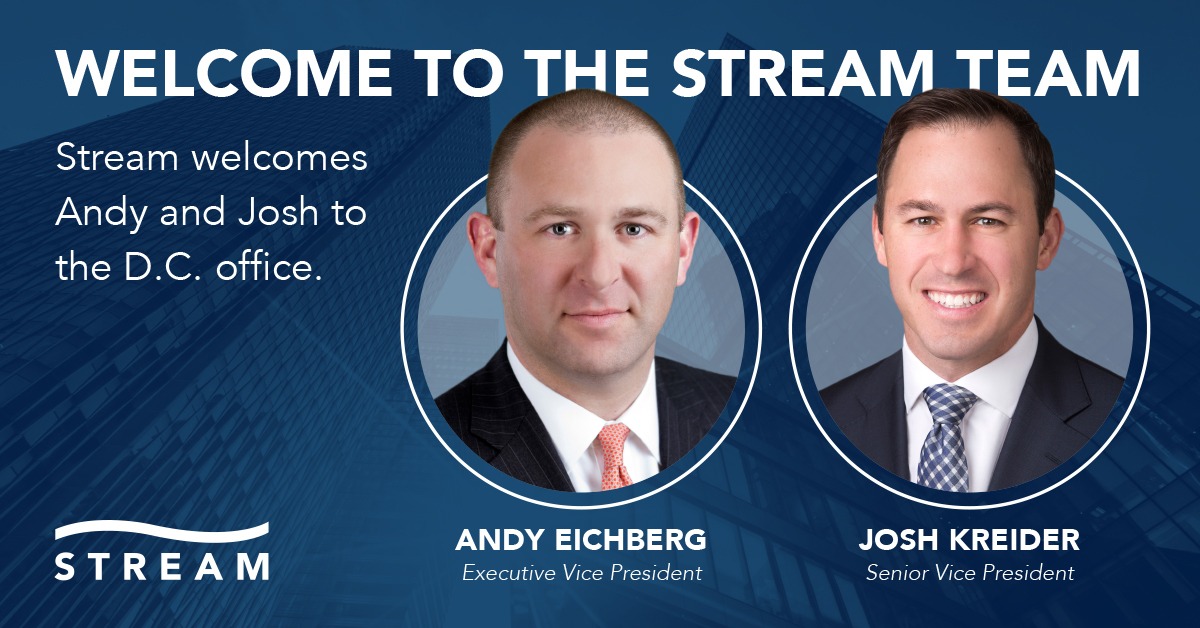 WELCOME TO THE STREAM TEAM

Stream welcomes Andy and Josh to the D.C. office.

STREAM

ANDY EICHBERG
Executive Vice President

JOSH KREIDER
Senior Vice President